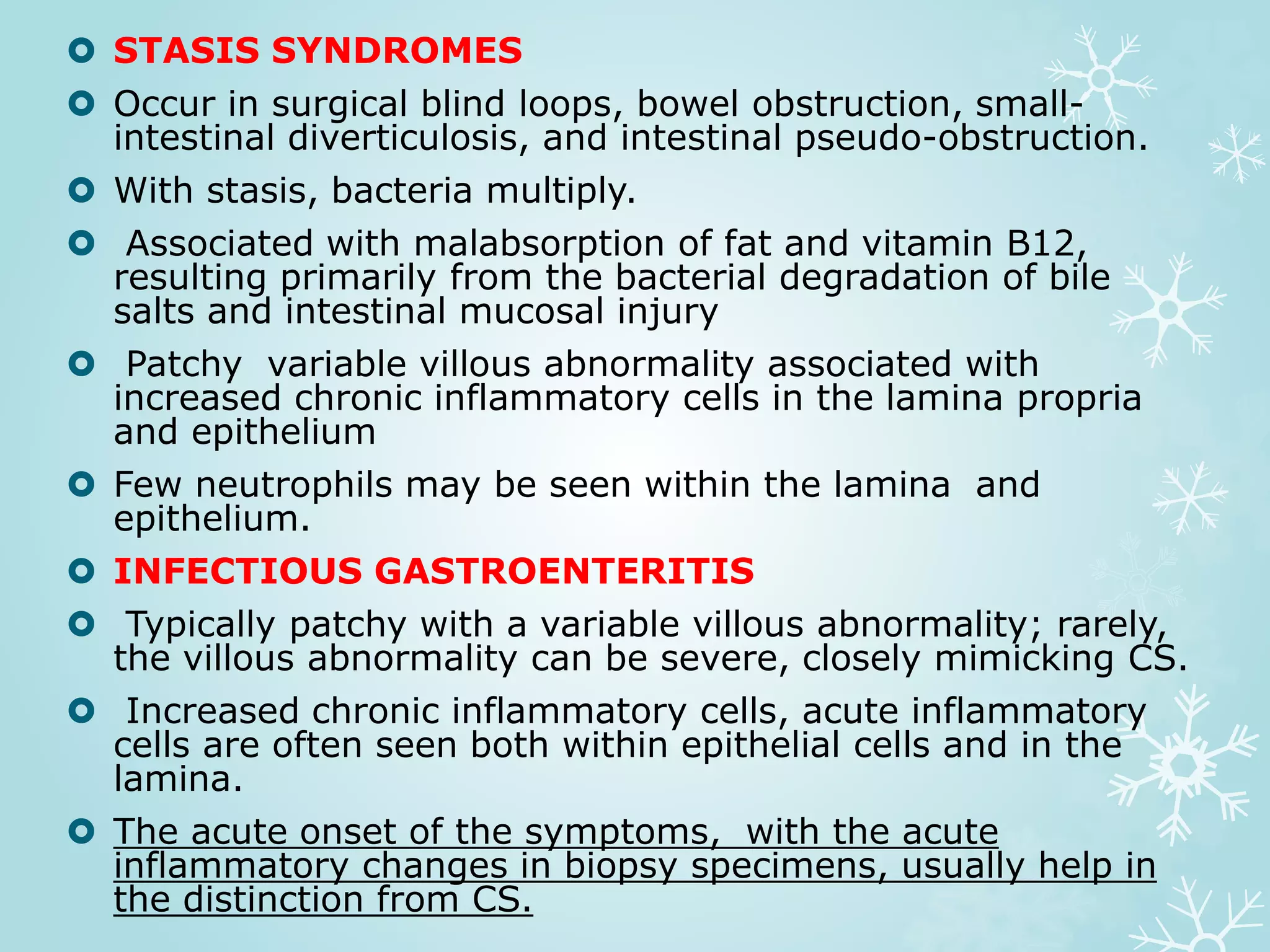 STASIS SYNDROMES

Occur in surgical blind loops, bowel obstruction, small-intestinal diverticulosis, and intestinal pseudo-obstruction.

With stasis, bacteria multiply.

Associated with malabsorption of fat and vitamin B12, resulting primarily from the bacterial degradation of bile salts and intestinal mucosal injury

Patchy variable villous abnormality associated with increased chronic inflammatory cells in the lamina propria and epithelium

Few neutrophils may be seen within the lamina and epithelium.

INFECTIOUS GASTROENTERITIS

Typically patchy with a variable villous abnormality; rarely, the villous abnormality can be severe, closely mimicking CS.

Increased chronic inflammatory cells, acute inflammatory cells are often seen both within epithelial cells and in the lamina.

The acute onset of the symptoms, with the acute inflammatory changes in biopsy specimens, usually help in the distinction from CS.